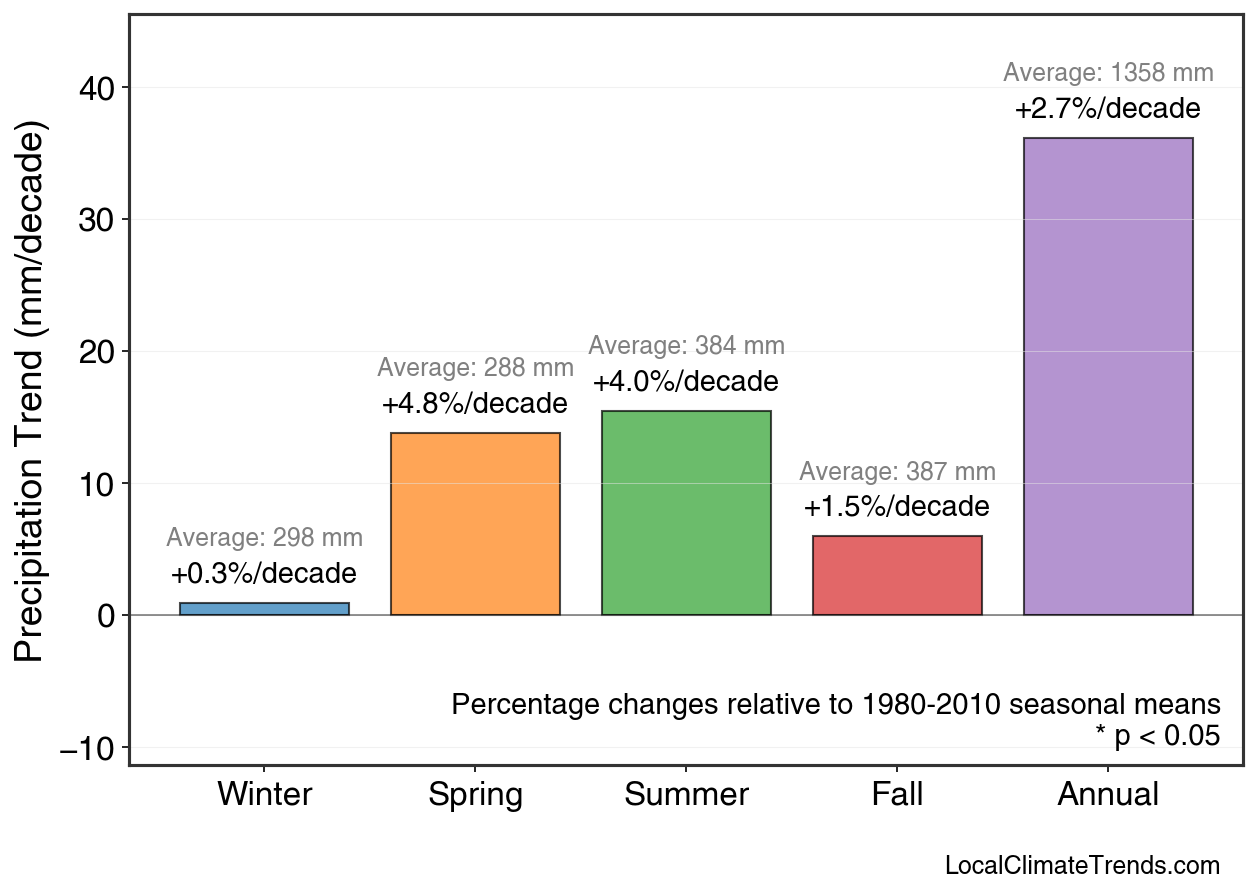 Precipitation Trend (mm/decade)

40
30
20
10
0
−10

Average: 298 mm
+0.3%/decade

Average: 288 mm
+4.8%/decade

Average: 384 mm
+4.0%/decade

Average: 387 mm
+1.5%/decade

Average: 1358 mm
+2.7%/decade

Percentage changes relative to 1980-2010 seasonal means
* p < 0.05

Winter
Spring
Summer
Fall
Annual

LocalClimateTrends.com